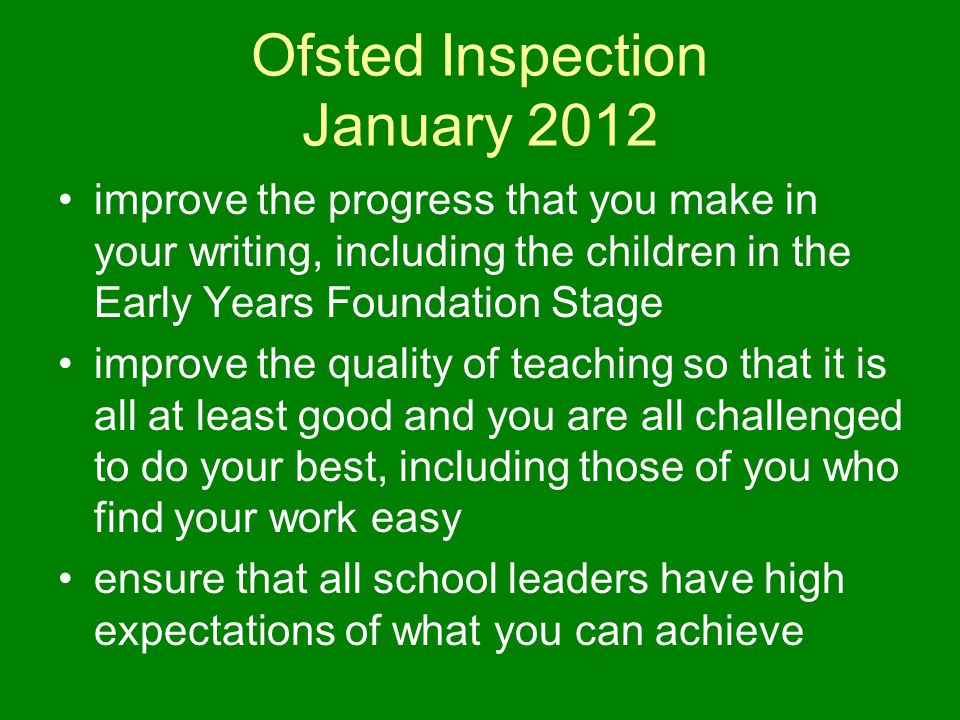 Ofsted Inspection
January 2012

• improve the progress that you make in your writing, including the children in the Early Years Foundation Stage
• improve the quality of teaching so that it is all at least good and you are all challenged to do your best, including those of you who find your work easy
• ensure that all school leaders have high expectations of what you can achieve